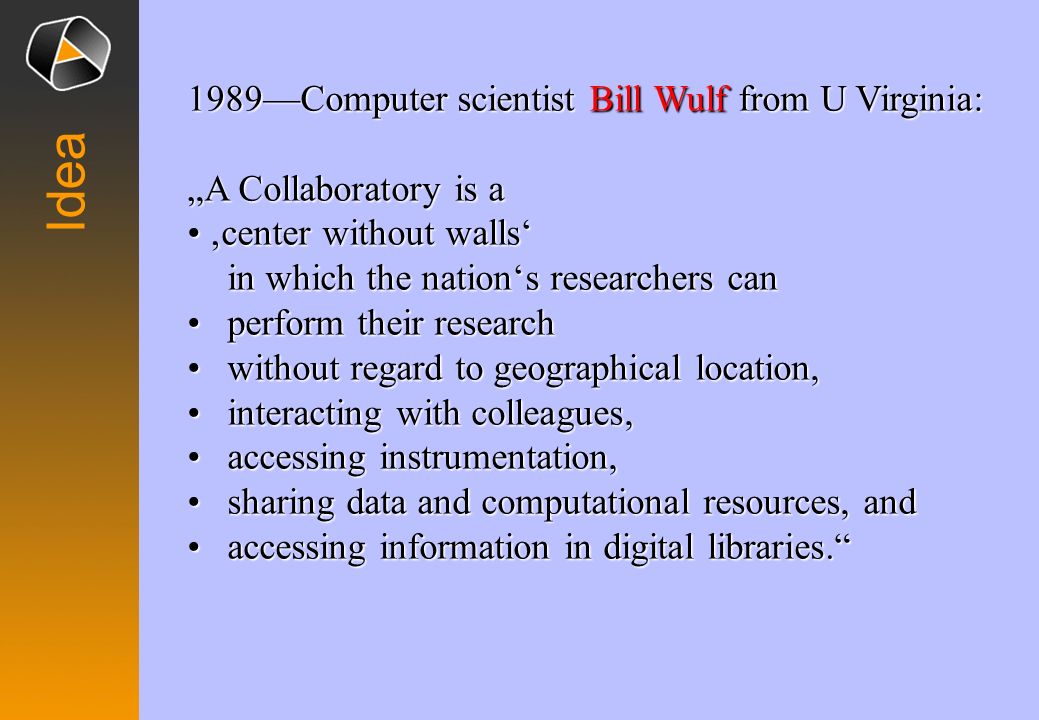 Idea

1989—Computer scientist Bill Wulf from U Virginia:

„A Collaboratory is a
• ‚center without walls‘
in which the nation‘s researchers can
• perform their research
• without regard to geographical location,
• interacting with colleagues,
• accessing instrumentation,
• sharing data and computational resources, and
• accessing information in digital libraries.“